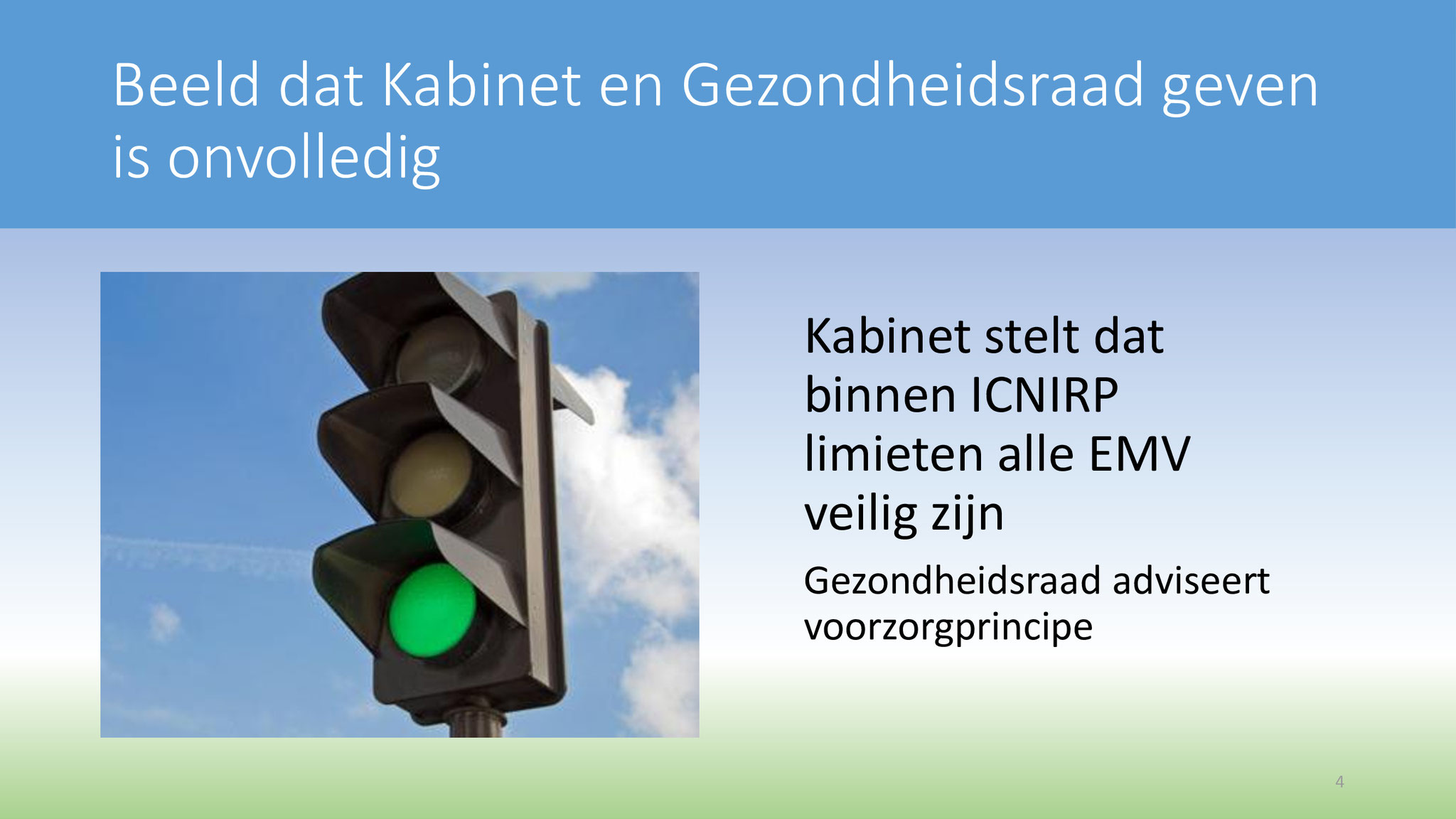 Beeld dat Kabinet en Gezondheidsraad geven is onvolledig

Kabinet stelt dat binnen ICNIRP limieten alle EMV veilig zijn

Gezondheidsraad adviseert voorzorgprincipe

4